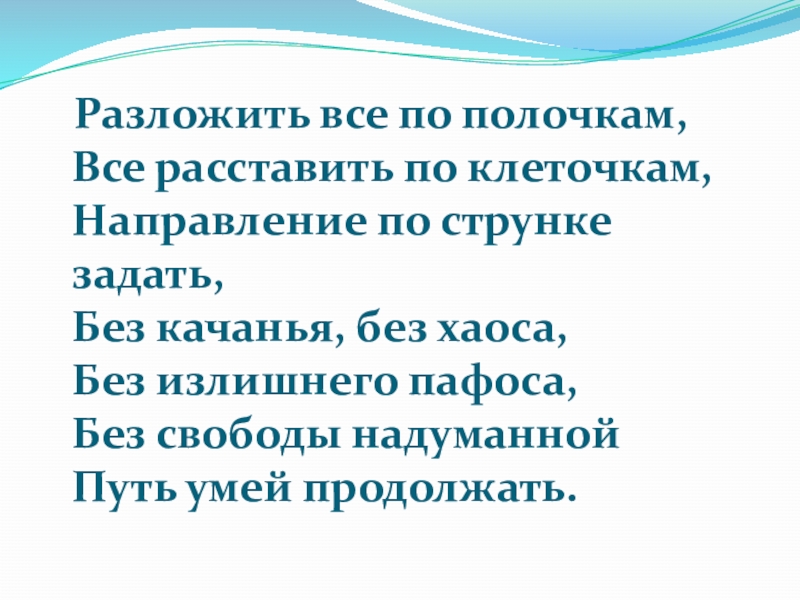 Разложить все по полочкам,
Все расставить по клеточкам,
Направление по струнке задать,
Без качанья, без хаоса,
Без излишнего пафоса,
Без свободы надуманной
Путь умей продолжать.